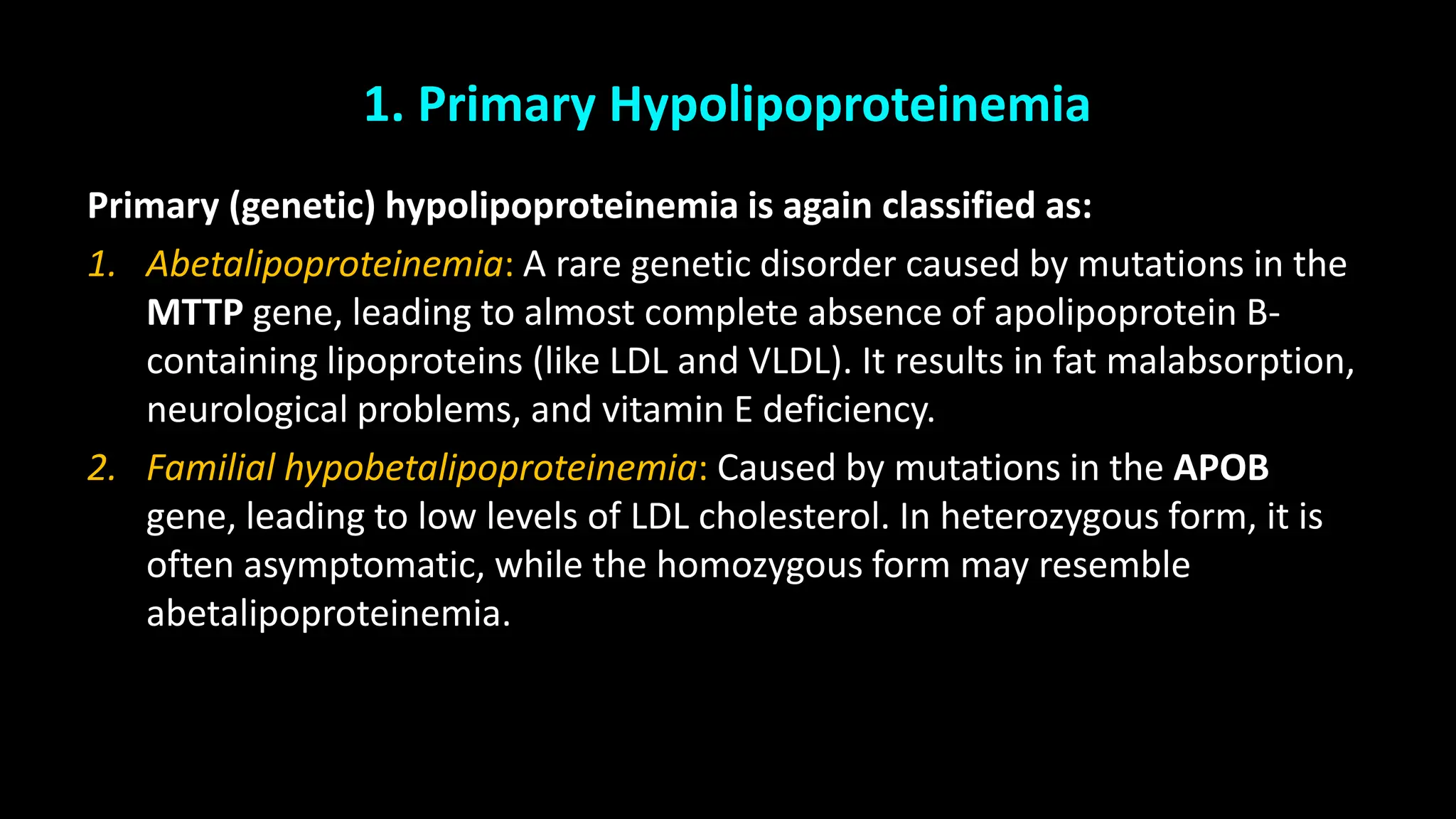 1. Primary Hypolipoproteinemia

Primary (genetic) hypolipoproteinemia is again classified as:

1. Abetalipoproteinemia: A rare genetic disorder caused by mutations in the MTTP gene, leading to almost complete absence of apolipoprotein B-containing lipoproteins (like LDL and VLDL). It results in fat malabsorption, neurological problems, and vitamin E deficiency.

2. Familial hypobetalipoproteinemia: Caused by mutations in the APOB gene, leading to low levels of LDL cholesterol. In heterozygous form, it is often asymptomatic, while the homozygous form may resemble abetalipoproteinemia.